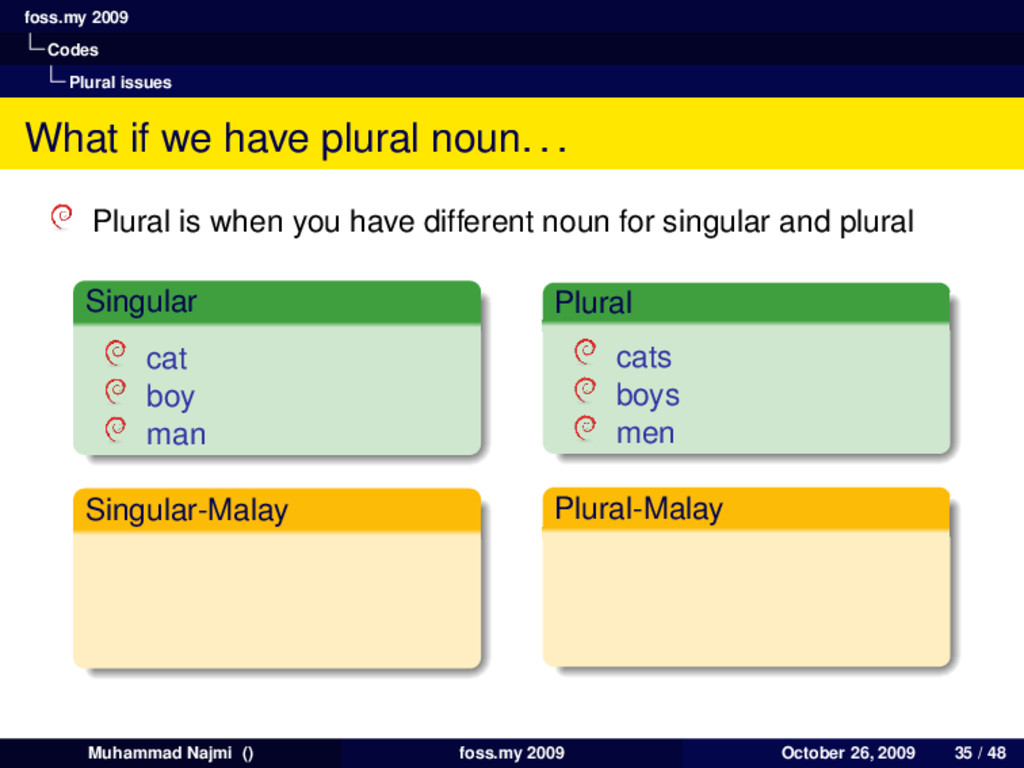 foss.my 2009
Codes
Plural issues

What if we have plural noun. . .

Plural is when you have different noun for singular and plural

Singular
cat
boy
man

Plural
cats
boys
men

Singular-Malay

Plural-Malay

Muhammad Najmi () foss.my 2009 October 26, 2009 35 / 48